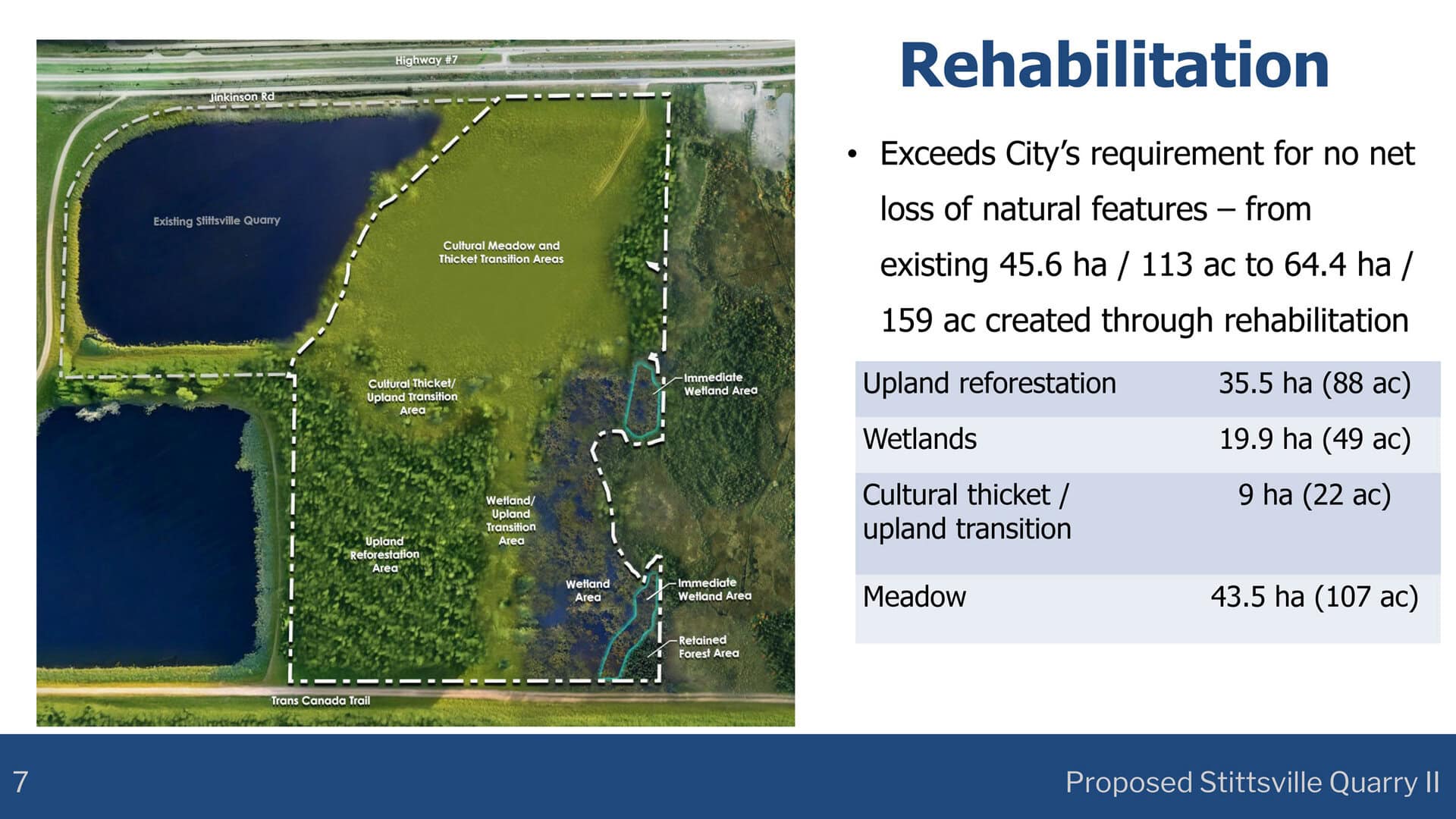 Highway #7

Jinkinson Rd

Existing Stittsville Quarry

Cultural Meadow and Thicket Transition Areas

Cultural Thicket/ Upland Transition Area

Immediate Wetland Area

Wetland/ Upland Transition Area

Upland Reforestation Area

Wetland Area

Immediate Wetland Area

Retained Forest Area

Trans Canada Trail

Rehabilitation

• Exceeds City's requirement for no net loss of natural features – from existing 45.6 ha / 113 ac to 64.4 ha / 159 ac created through rehabilitation

| Upland reforestation | 35.5 ha (88 ac) |
|---|---|
| Wetlands | 19.9 ha (49 ac) |
| Cultural thicket / upland transition | 9 ha (22 ac) |
| Meadow | 43.5 ha (107 ac) |

7

Proposed Stittsville Quarry II